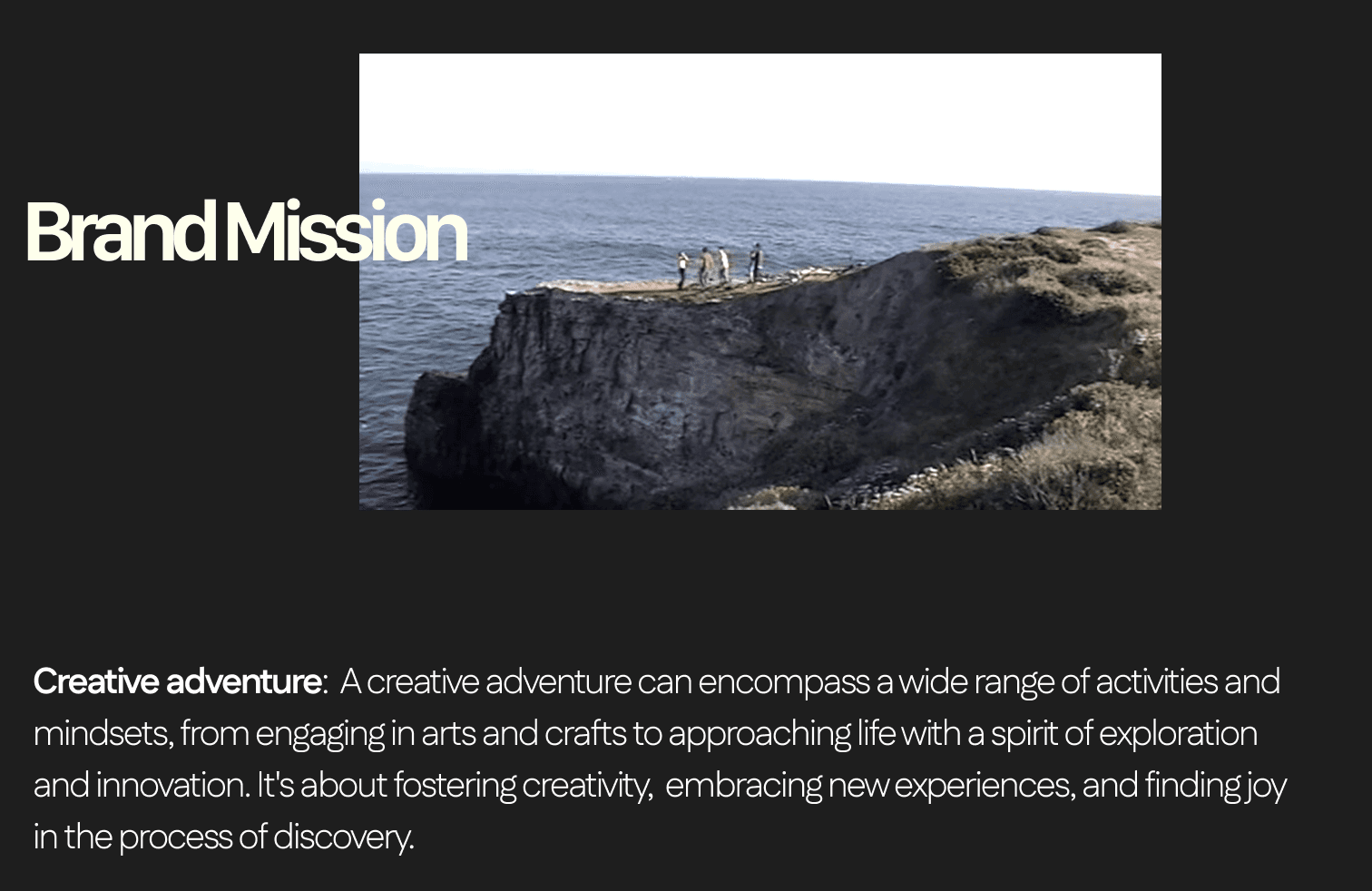 Brand Mission

Creative adventure: A creative adventure can encompass a wide range of activities and mindsets, from engaging in arts and crafts to approaching life with a spirit of exploration and innovation. It's about fostering creativity, embracing new experiences, and finding joy in the process of discovery.